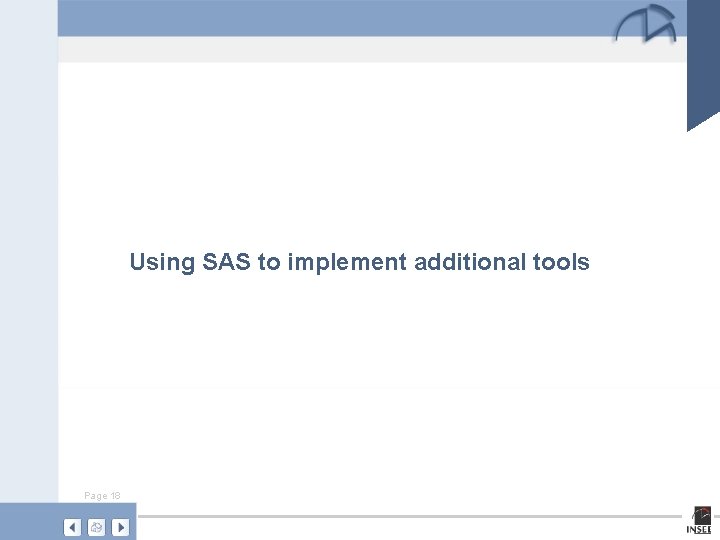 Using SAS to implement additional tools

Page 18

INSEE